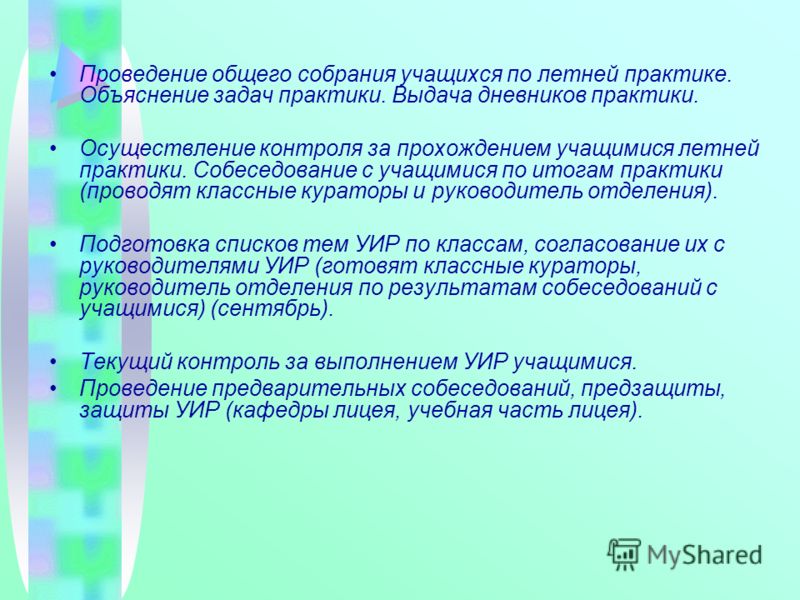 • Проведение общего собрания учащихся по летней практике. Объяснение задач практики. Выдача дневников практики.

• Осуществление контроля за прохождением учащимися летней практики. Собеседование с учащимися по итогам практики (проводят классные кураторы и руководитель отделения).

• Подготовка списков тем УИР по классам, согласование их с руководителями УИР (готовят классные кураторы, руководитель отделения по результатам собеседований с учащимися) (сентябрь).

• Текущий контроль за выполнением УИР учащимися.
• Проведение предварительных собеседований, предзащиты, защиты УИР (кафедры лицея, учебная часть лицея).

MyShared